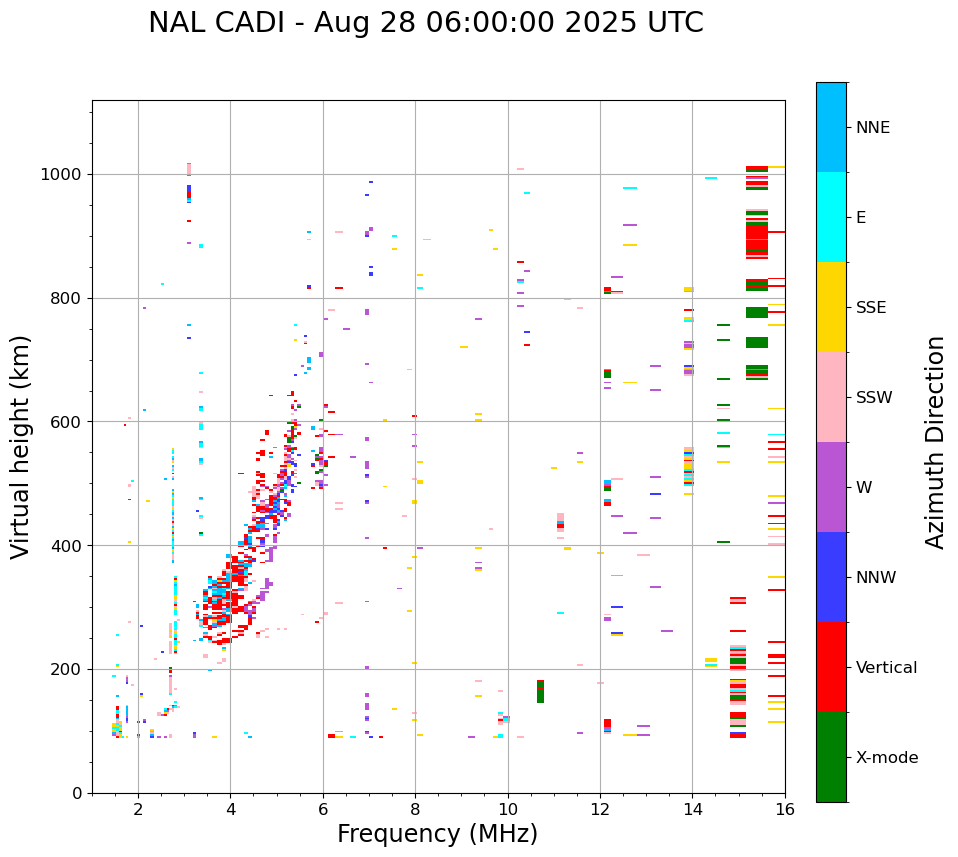 NAL CADI - Aug 28 06:00:00 2025 UTC

Virtual height (km)

1000
800
600
400
200
0

2
4
6
8
10
12
14
16

Frequency (MHz)

NNE
E
SSE
SSW
W
NNW
Vertical
X-mode

Azimuth Direction